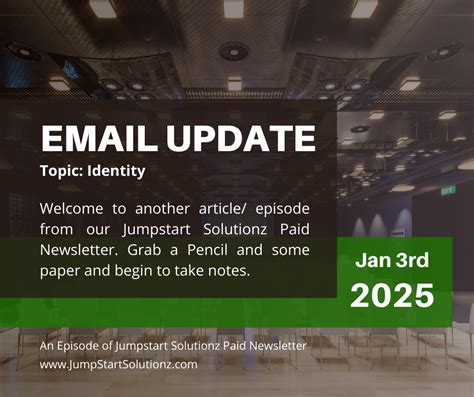 EMAIL UPDATE

Topic: Identity

Welcome to another article/ episode from our Jumpstart Solutionz Paid Newsletter. Grab a Pencil and some paper and begin to take notes.

Jan 3rd
2025

An Episode of Jumpstart Solutionz Paid Newsletter
www.JumpStartSolutionz.com